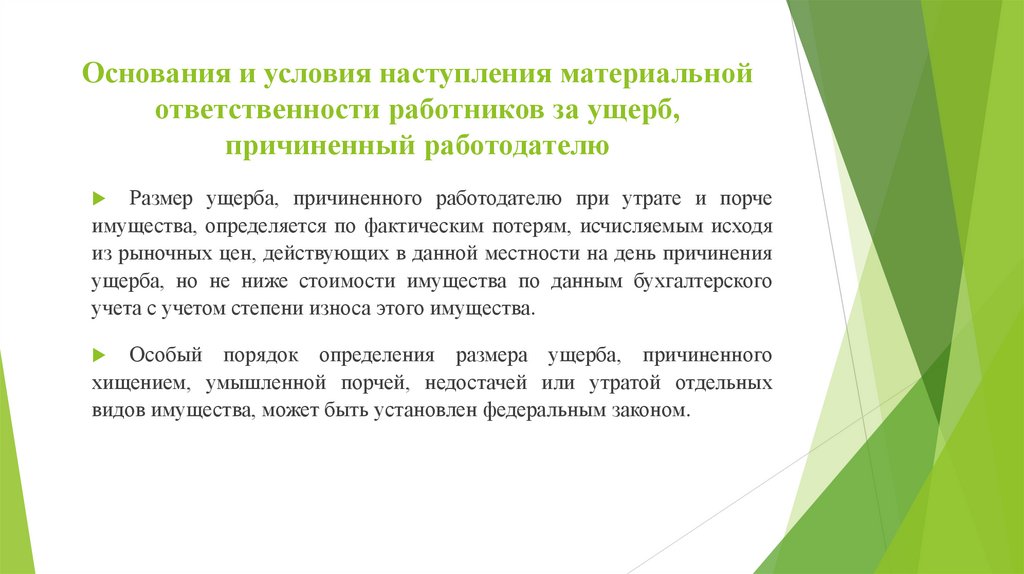 Основания и условия наступления материальной ответственности работников за ущерб, причиненный работодателю

Размер ущерба, причиненного работодателю при утрате и порче имущества, определяется по фактическим потерям, исчисляемым исходя из рыночных цен, действующих в данной местности на день причинения ущерба, но не ниже стоимости имущества по данным бухгалтерского учета с учетом степени износа этого имущества.

Особый порядок определения размера ущерба, причиненного хищением, умышленной порчей, недостачей или утратой отдельных видов имущества, может быть установлен федеральным законом.